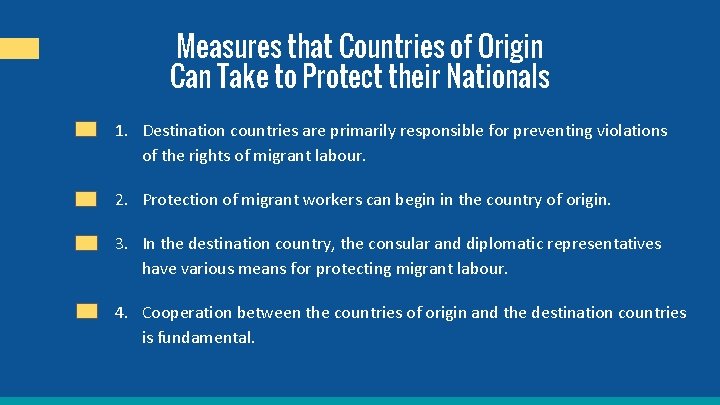 Measures that Countries of Origin Can Take to Protect their Nationals

1. Destination countries are primarily responsible for preventing violations of the rights of migrant labour.

2. Protection of migrant workers can begin in the country of origin.

3. In the destination country, the consular and diplomatic representatives have various means for protecting migrant labour.

4. Cooperation between the countries of origin and the destination countries is fundamental.